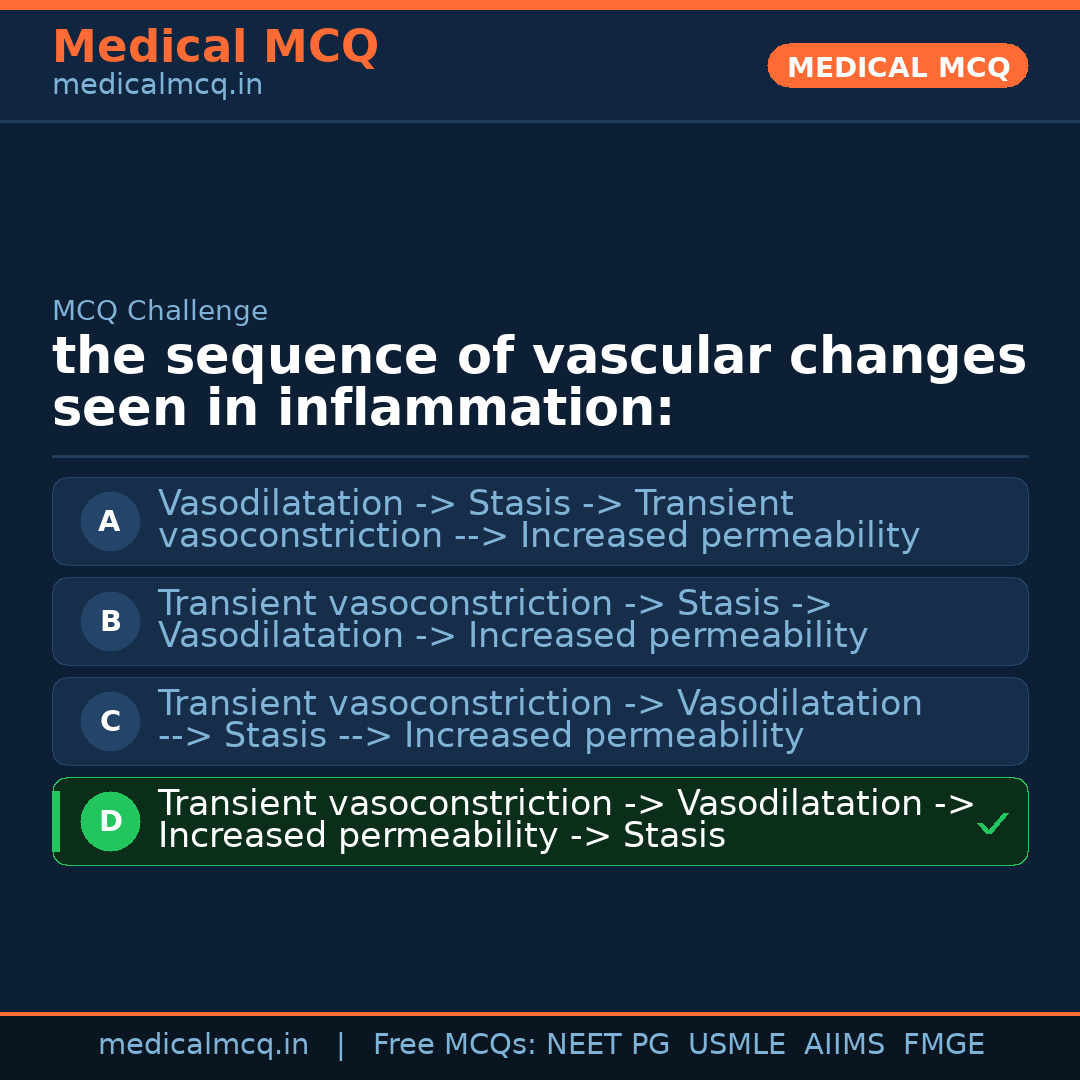 Medical MCQ
medicalmcq.in

MEDICAL MCQ

MCQ Challenge

the sequence of vascular changes seen in inflammation:

A Vasodilatation -> Stasis -> Transient vasoconstriction --> Increased permeability

B Transient vasoconstriction -> Stasis -> Vasodilatation -> Increased permeability

C Transient vasoconstriction -> Vasodilatation --> Stasis --> Increased permeability

D Transient vasoconstriction -> Vasodilatation -> Increased permeability -> Stasis ✓

medicalmcq.in | Free MCQs: NEET PG USMLE AIIMS FMGE